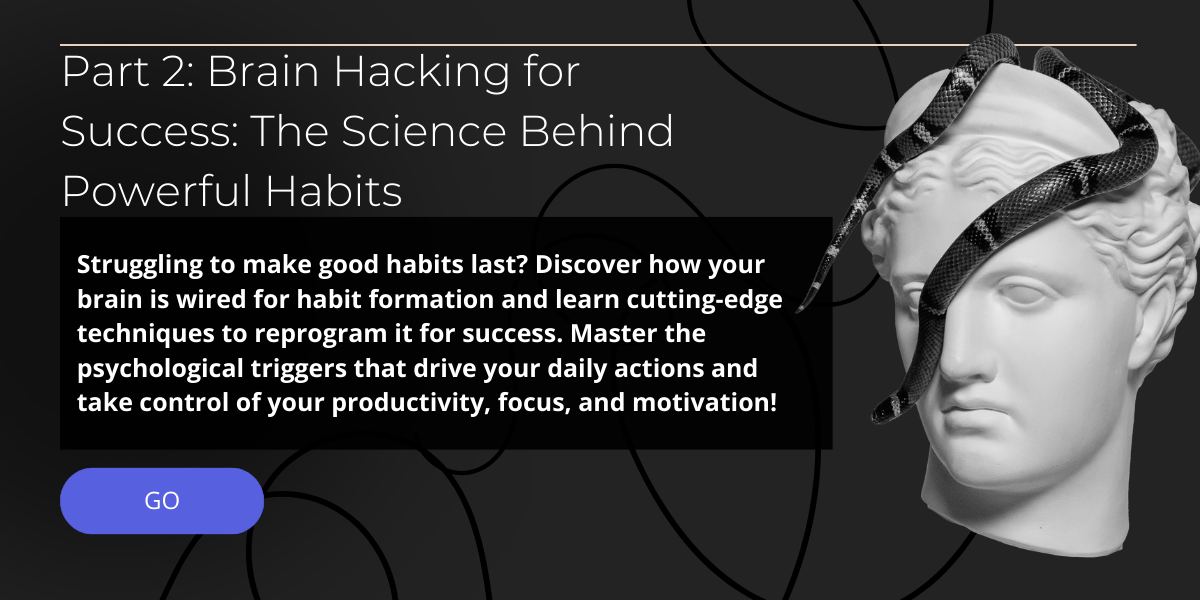 Part 2: Brain Hacking for Success: The Science Behind Powerful Habits

Struggling to make good habits last? Discover how your brain is wired for habit formation and learn cutting-edge techniques to reprogram it for success. Master the psychological triggers that drive your daily actions and take control of your productivity, focus, and motivation!

GO